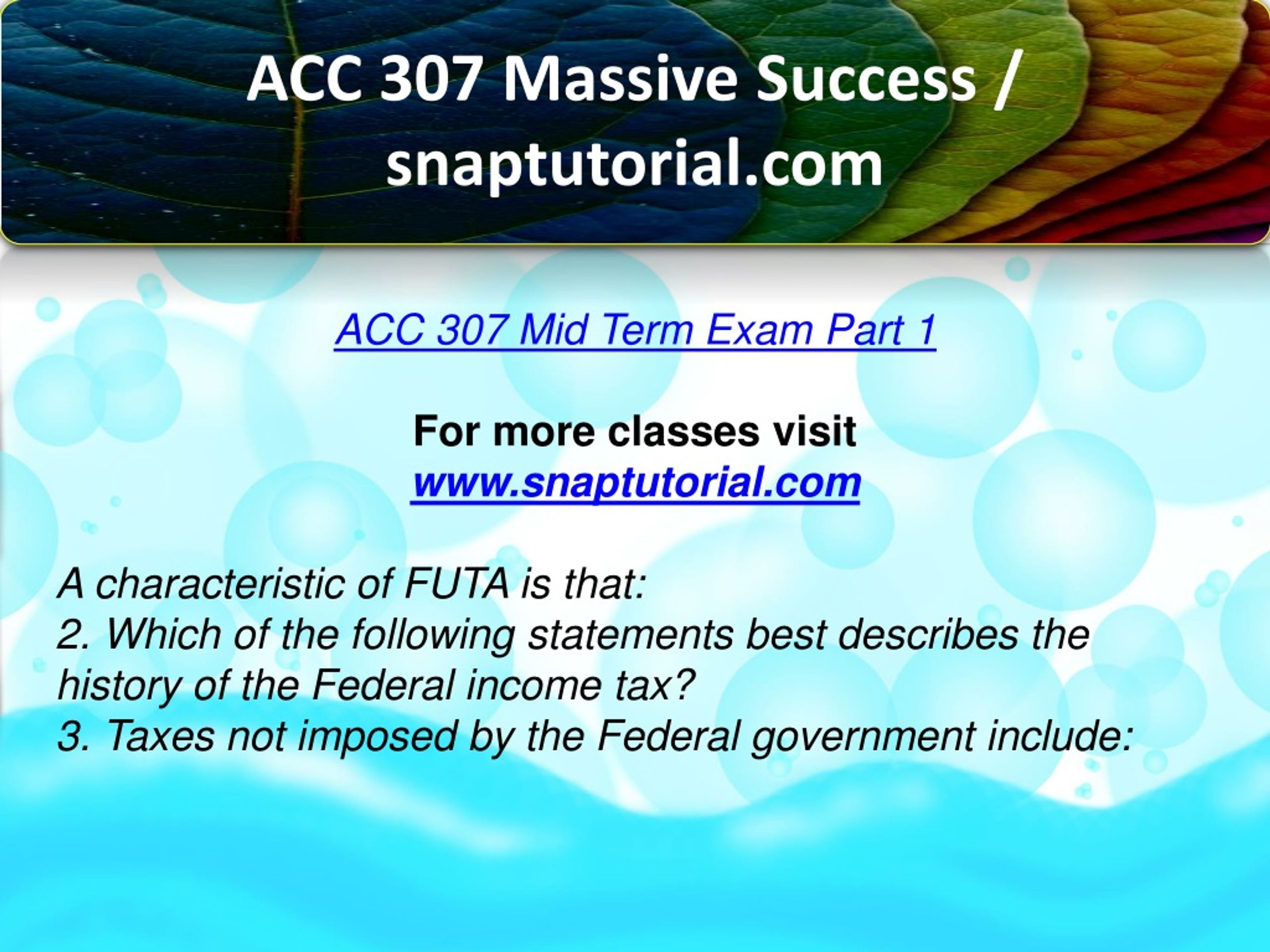 ACC 307 Massive Success / snaptutorial.com

ACC 307 Mid Term Exam Part 1

For more classes visit
www.snaptutorial.com

A characteristic of FUTA is that:
2. Which of the following statements best describes the history of the Federal income tax?
3. Taxes not imposed by the Federal government include: